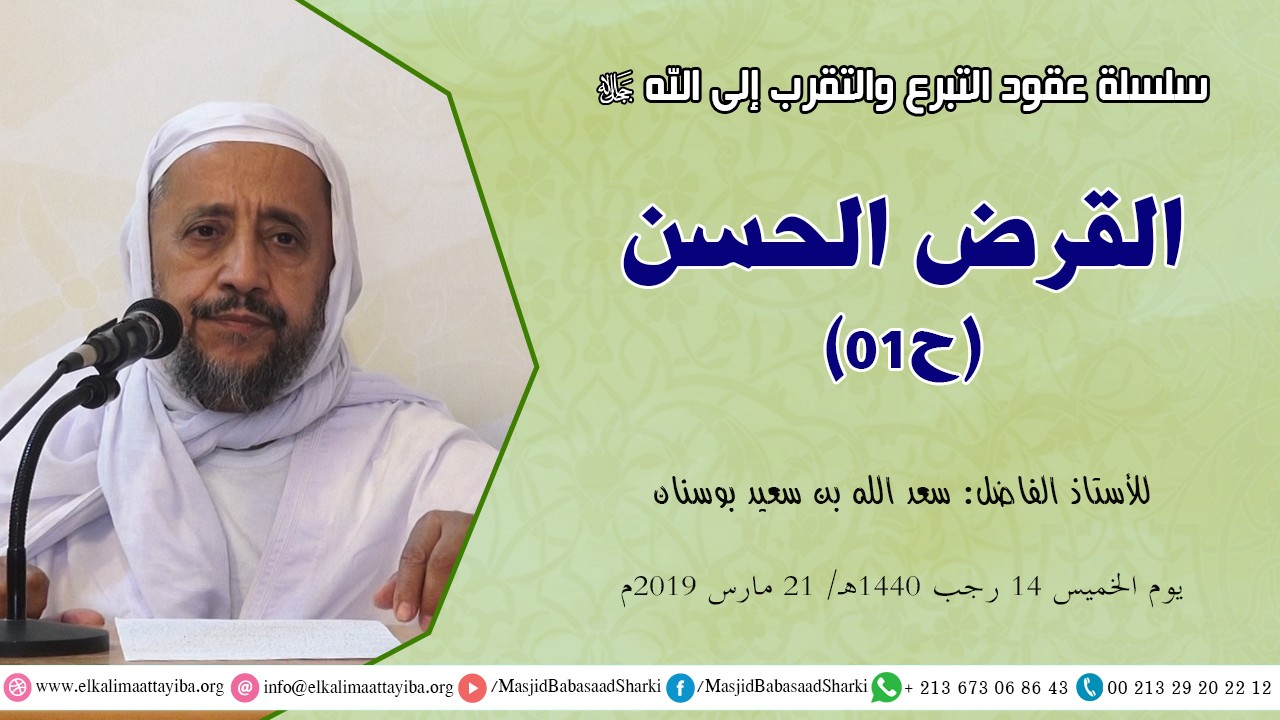 سلسلة عقود التبرع والتقرب إلى الله ﷻ

القرض الحسن

(ح01)

للأستاذ الفاضل: سعد الله بن سعيد بوسنان

يوم الخميس 14 رجب 1440هـ/ 21 مارس 2019م

www.elkalimaattayiba.org info@elkalimaattayiba.org /MasjidBabasaadSharki /MasjidBabasaadSharki + 213 673 06 86 43 00 213 29 20 22 12